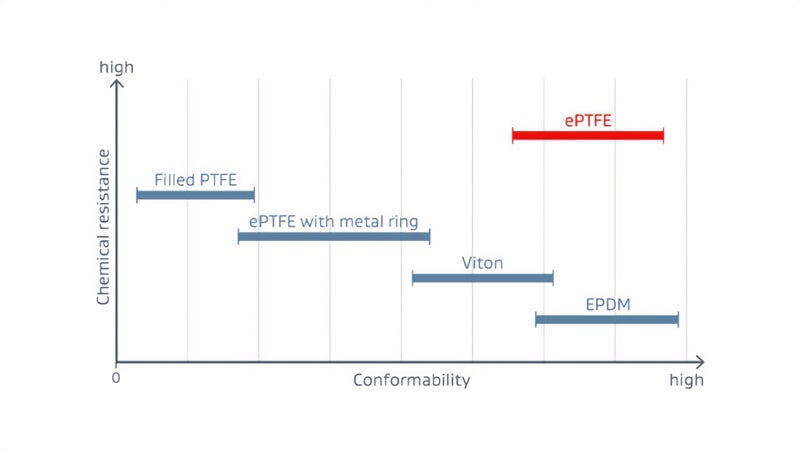 high

Chemical resistance

ePTFE

Filled PTFE

ePTFE with metal ring

Viton

EPDM

0

Conformability

high